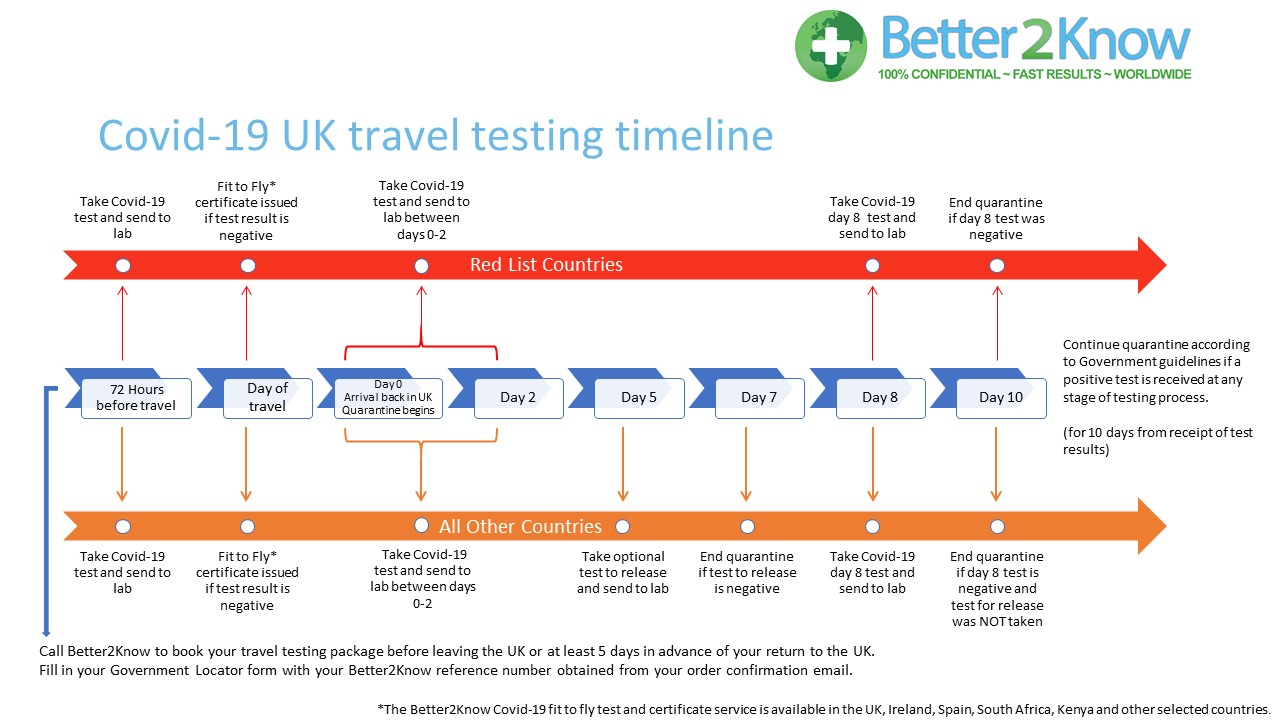 Better2Know
100% CONFIDENTIAL ~ FAST RESULTS ~ WORLDWIDE

Covid-19 UK travel testing timeline

Take Covid-19 test and send to lab

Fit to Fly* certificate issued if test result is negative

Take Covid-19 test and send to lab between days 0-2

Take Covid-19 day 8 test and send to lab

End quarantine if day 8 test was negative

Red List Countries

72 Hours before travel

Day of travel

Day 0 Arrival back in UK Quarantine begins

Day 2

Day 5

Day 7

Day 8

Day 10

Continue quarantine according to Government guidelines if a positive test is received at any stage of testing process.

(for 10 days from receipt of test results)

All Other Countries

Take Covid-19 test and send to lab

Fit to Fly* certificate issued if test result is negative

Take Covid-19 test and send to lab between days 0-2

Take optional test to release and send to lab

End quarantine if test to release is negative

Take Covid-19 day 8 test and send to lab

End quarantine if day 8 test is negative and test for release was NOT taken

Call Better2Know to book your travel testing package before leaving the UK or at least 5 days in advance of your return to the UK.
Fill in your Government Locator form with your Better2Know reference number obtained from your order confirmation email.

*The Better2Know Covid-19 fit to fly test and certificate service is available in the UK, Ireland, Spain, South Africa, Kenya and other selected countries.